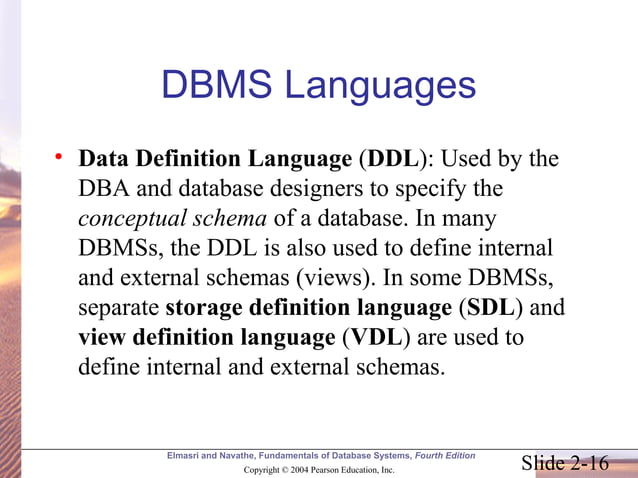 DBMS Languages

• Data Definition Language (DDL): Used by the DBA and database designers to specify the conceptual schema of a database. In many DBMSs, the DDL is also used to define internal and external schemas (views). In some DBMSs, separate storage definition language (SDL) and view definition language (VDL) are used to define internal and external schemas.

Elmasri and Navathe, Fundamentals of Database Systems, Fourth Edition
Copyright © 2004 Pearson Education, Inc.
Slide 2-16